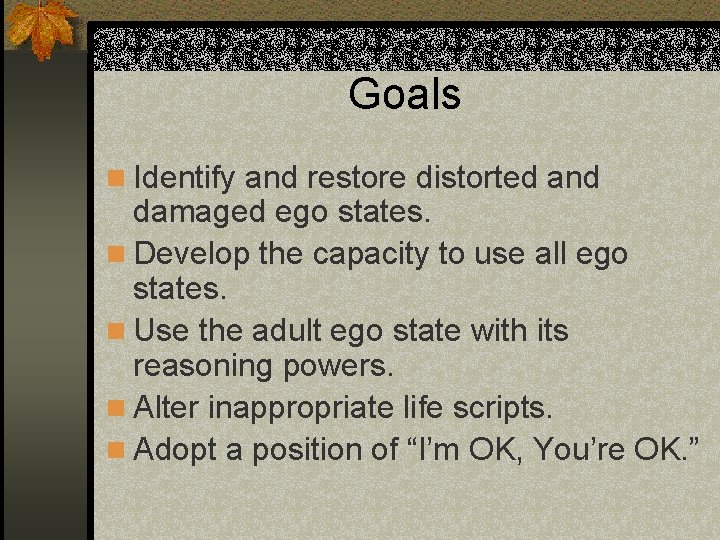 Goals

Identify and restore distorted and damaged ego states.

Develop the capacity to use all ego states.

Use the adult ego state with its reasoning powers.

Alter inappropriate life scripts.

Adopt a position of “I’m OK, You’re OK.”